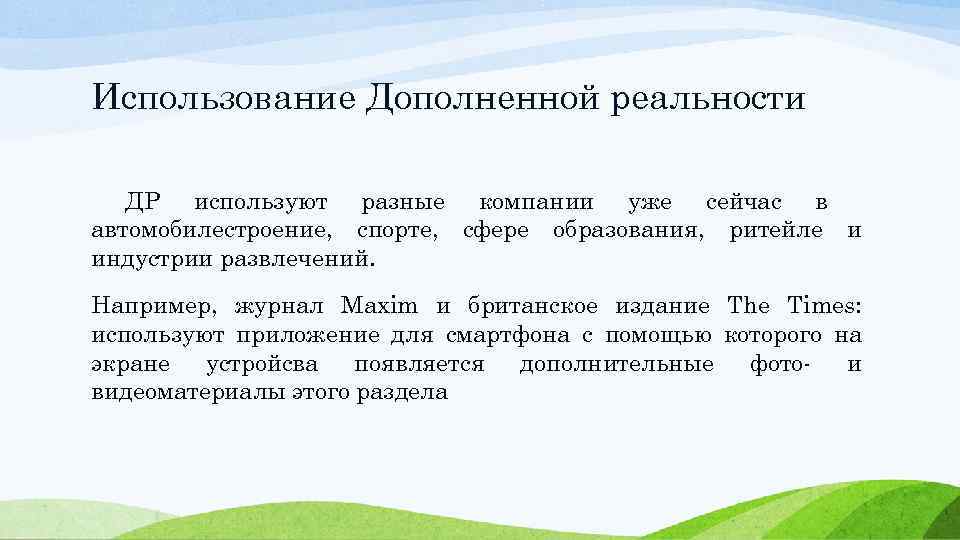 Использование Дополненной реальности

ДР используют разные компании уже сейчас в автомобилестроение, спорте, сфере образования, ритейле и индустрии развлечений.

Например, журнал Maxim и британское издание The Times: используют приложение для смартфона с помощью которого на экране устройсва появляется дополнительные фото- и видеоматериалы этого раздела